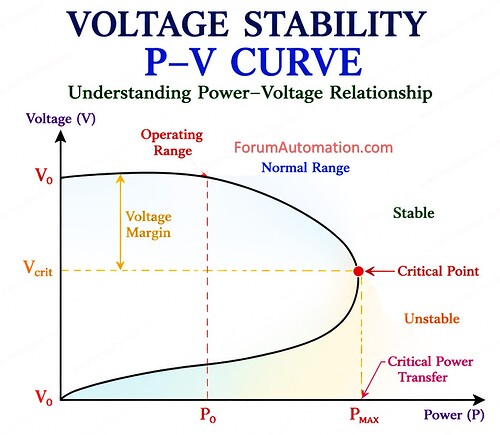 VOLTAGE STABILITY
P–V CURVE
Understanding Power–Voltage Relationship

Voltage (V)

Operating Range

ForumAutomation.com

Normal Range

$V_0$

Voltage Margin

Stable

$V_{crit}$

Critical Point

Unstable

Critical Power Transfer

$V_0$

$P_0$

$P_{MAX}$

Power (P)